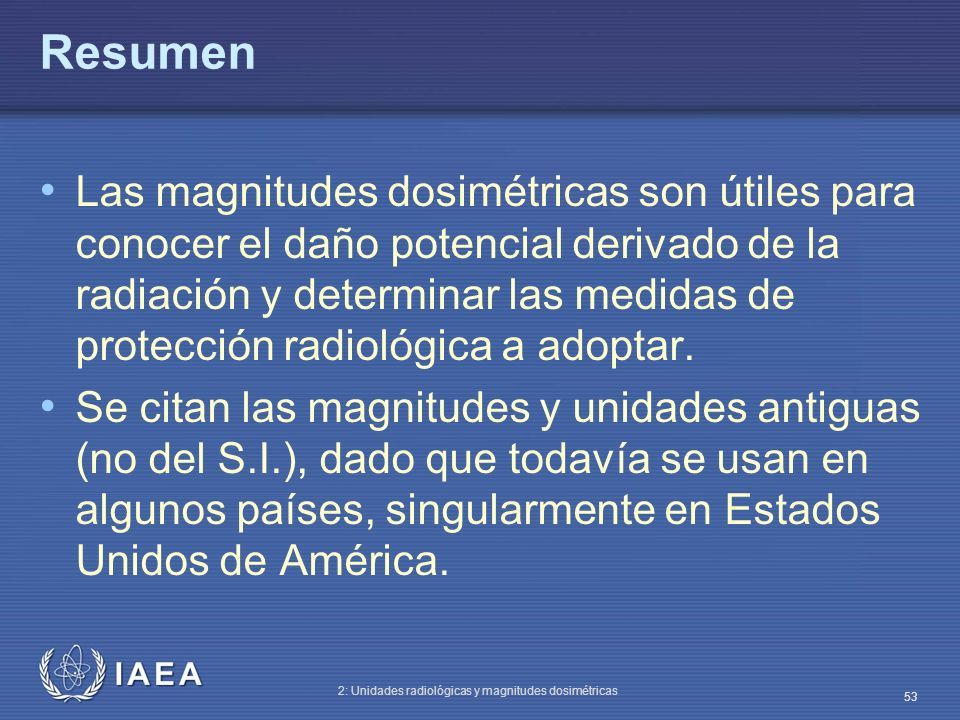 Resumen

• Las magnitudes dosimétricas son útiles para conocer el daño potencial derivado de la radiación y determinar las medidas de protección radiológica a adoptar.

• Se citan las magnitudes y unidades antiguas (no del S.I.), dado que todavía se usan en algunos países, singularmente en Estados Unidos de América.

IAEA

2: Unidades radiológicas y magnitudes dosimétricas

53